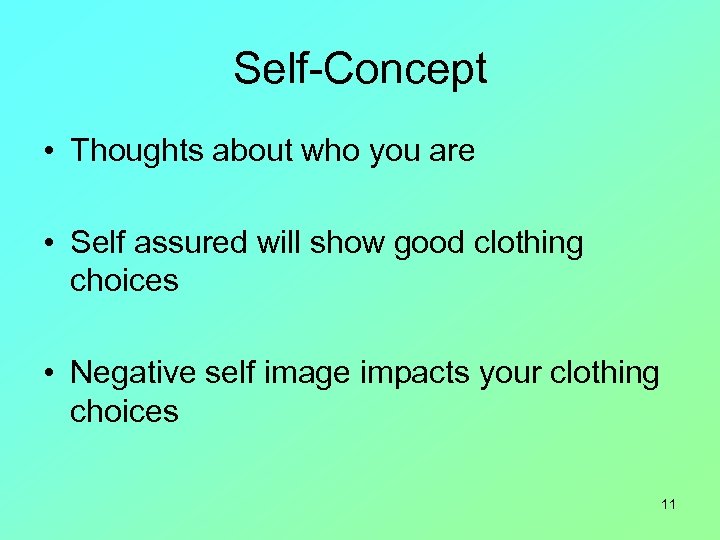 Self-Concept

• Thoughts about who you are

• Self assured will show good clothing choices

• Negative self image impacts your clothing choices

11